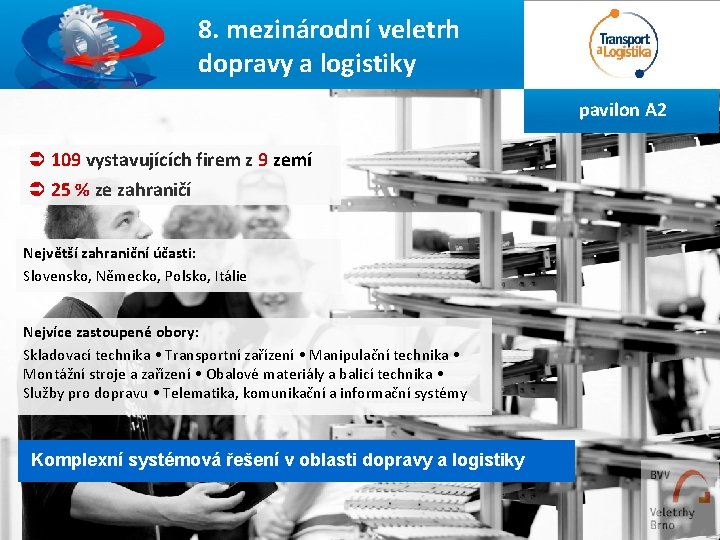 8. mezinárodní veletrh dopravy a logistiky

Transport a Logistika

pavilon A2

➲ 109 vystavujících firem z 9 zemí
➲ 25 % ze zahraničí

Největší zahraniční účasti:
Slovensko, Německo, Polsko, Itálie

Nejvíce zastoupené obory:
Skladovací technika • Transportní zařízení • Manipulační technika • Montážní stroje a zařízení • Obalové materiály a balicí technika • Služby pro dopravu • Telematika, komunikační a informační systémy

Komplexní systémová řešení v oblasti dopravy a logistiky

BVV
Veletrhy Brno